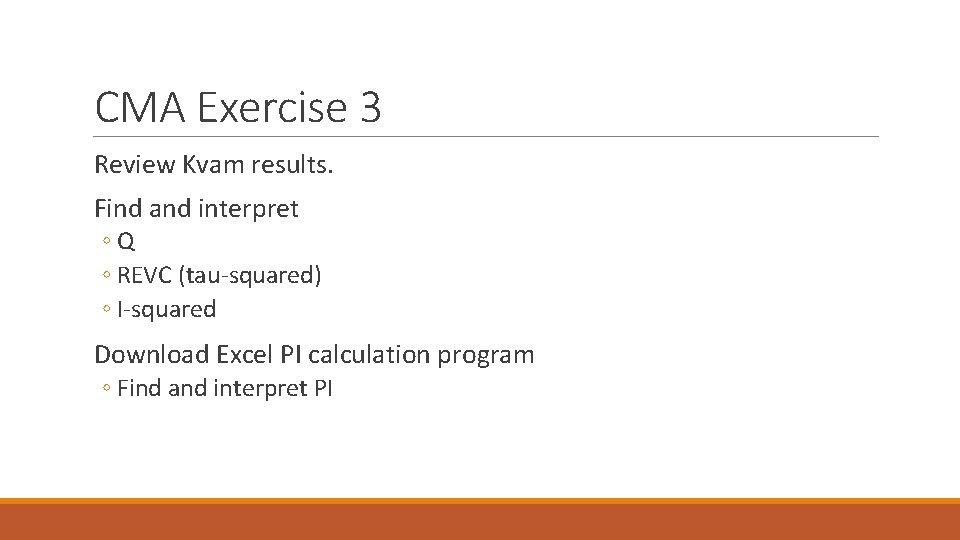 CMA Exercise 3

Review Kvam results.

Find and interpret

◦ Q
◦ REVC (tau-squared)
◦ I-squared

Download Excel PI calculation program

◦ Find and interpret PI